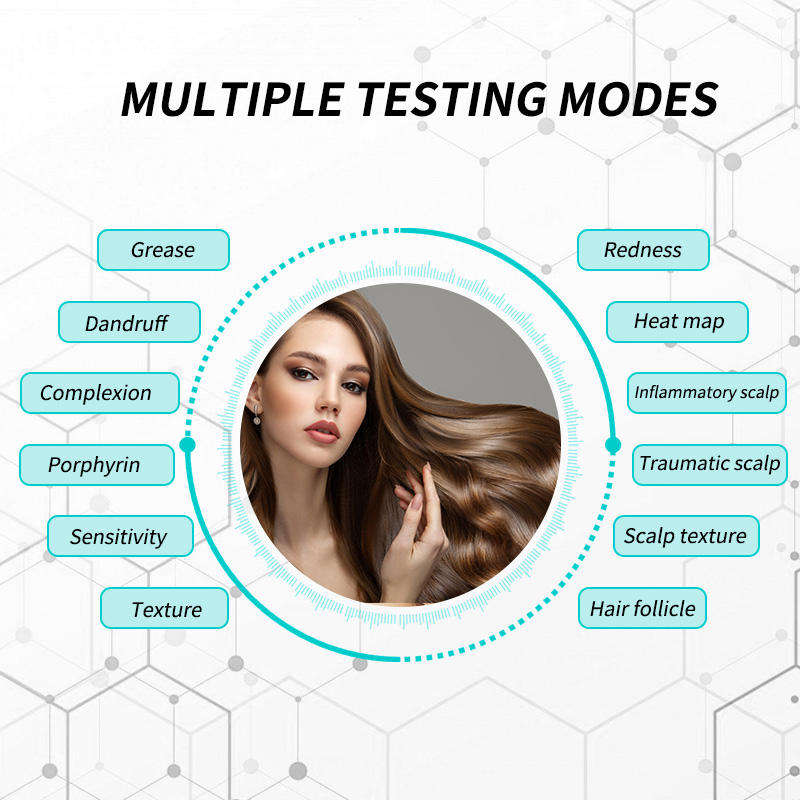 MULTIPLE TESTING MODES

Grease

Dandruff

Complexion

Porphyrin

Sensitivity

Texture

Redness

Heat map

Inflammatory scalp

Traumatic scalp

Scalp texture

Hair follicle